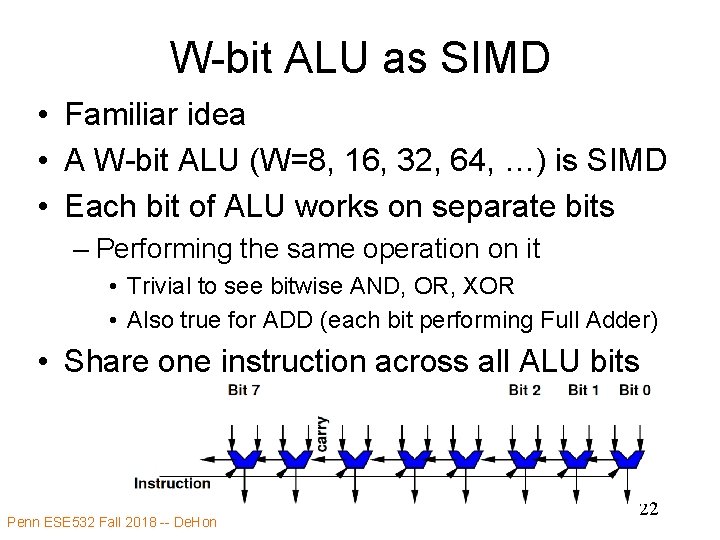 W-bit ALU as SIMD

• Familiar idea
• A W-bit ALU (W=8, 16, 32, 64, …) is SIMD
• Each bit of ALU works on separate bits
- Performing the same operation on it
• Trivial to see bitwise AND, OR, XOR
• Also true for ADD (each bit performing Full Adder)
• Share one instruction across all ALU bits

Bit 7
Bit 2
Bit 1
Bit 0
carry
Instruction

Penn ESE532 Fall 2018 -- DeHon

22